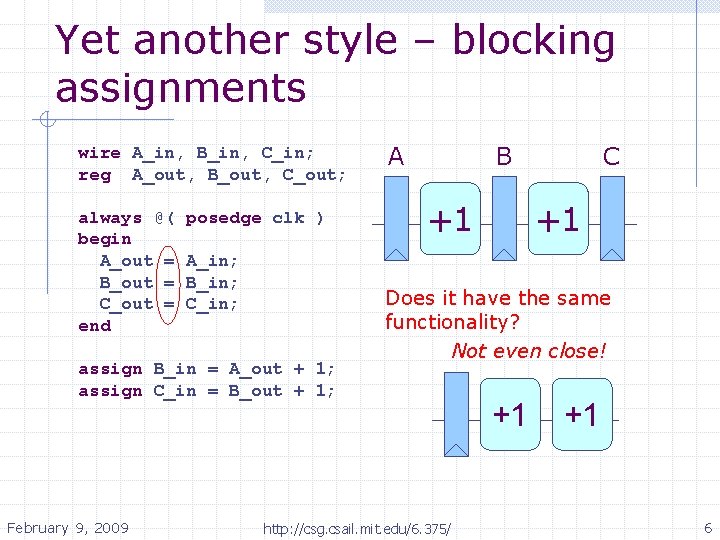 Yet another style – blocking assignments

wire A_in, B_in, C_in;
reg A_out, B_out, C_out;

always @( posedge clk )
begin
A_out = A_in;
B_out = B_in;
C_out = C_in;
end

assign B_in = A_out + 1;
assign C_in = B_out + 1;

A B C

+1 +1

Does it have the same functionality?

Not even close!

+1 +1

February 9, 2009 http://csg.csail.mit.edu/6.375/ 6